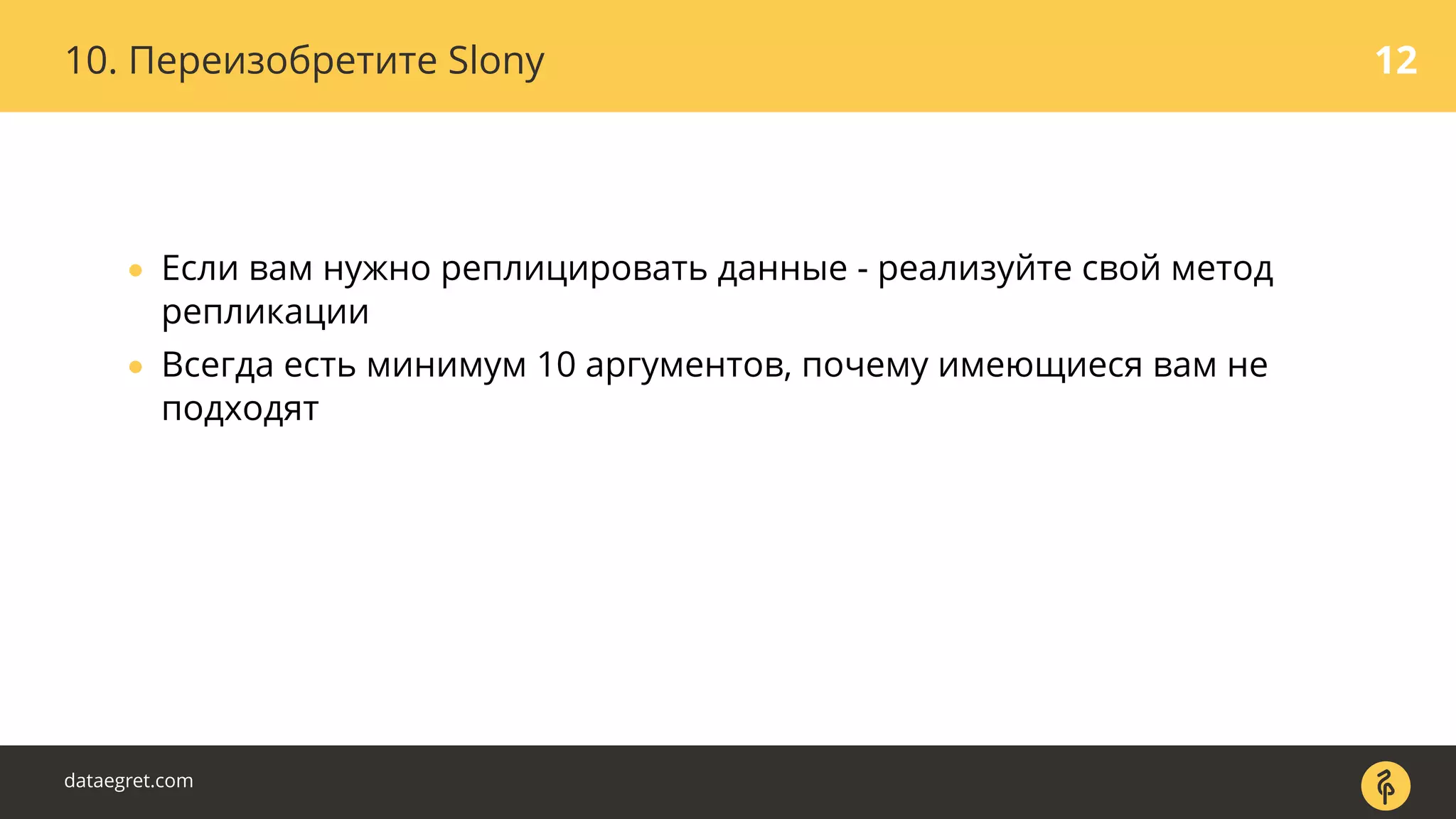 10. Переизобретите Slony

12

- Если вам нужно реплицировать данные - реализуйте свой метод репликации
- Всегда есть минимум 10 аргументов, почему имеющиеся вам не подходят

dataegret.com